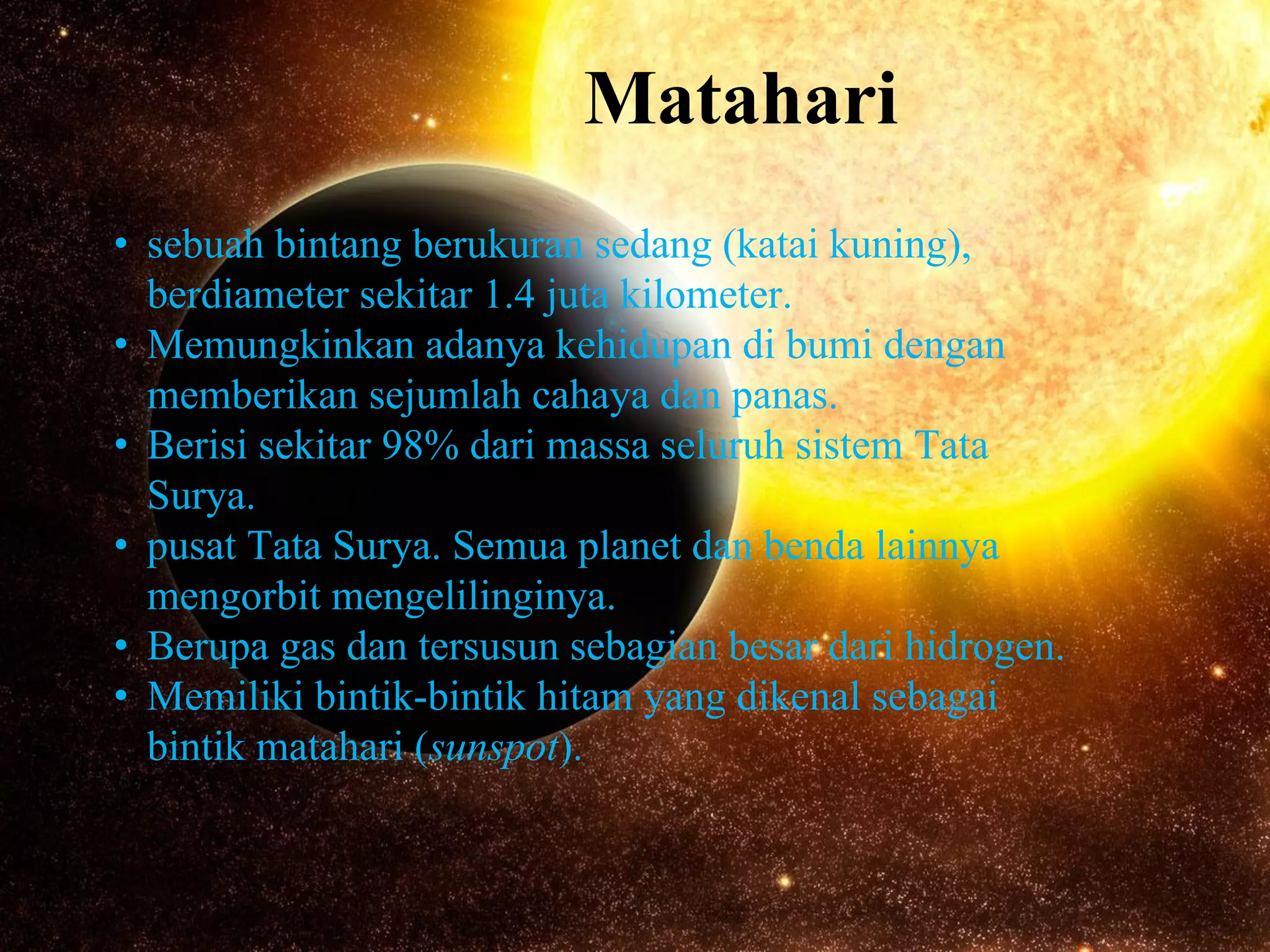 Matahari

• sebuah bintang berukuran sedang (katai kuning), berdiameter sekitar 1.4 juta kilometer.
• Memungkinkan adanya kehidupan di bumi dengan memberikan sejumlah cahaya dan panas.
• Berisi sekitar 98% dari massa seluruh sistem Tata Surya.
• pusat Tata Surya. Semua planet dan benda lainnya mengorbit mengelilinginya.
• Berupa gas dan tersusun sebagian besar dari hidrogen.
• Memiliki bintik-bintik hitam yang dikenal sebagai bintik matahari (sunspot).